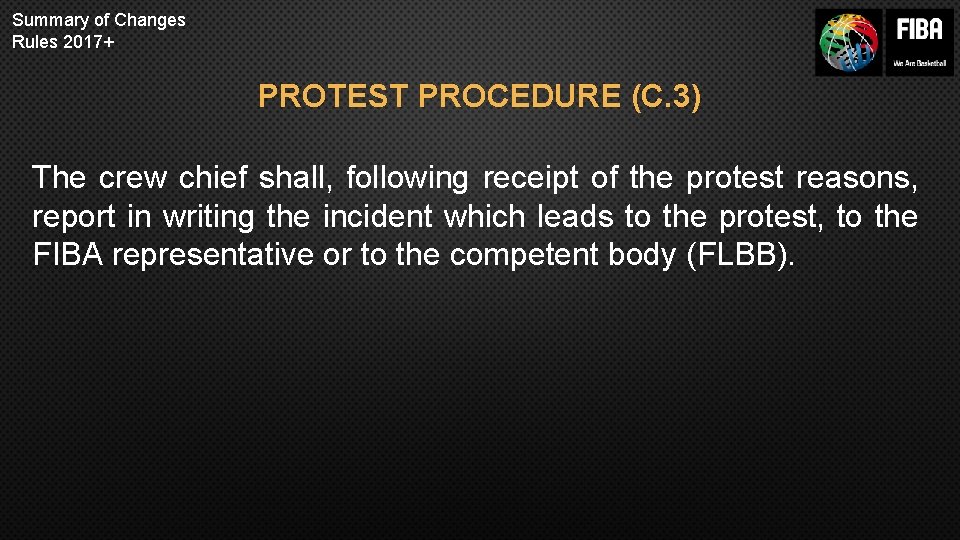 Summary of Changes
Rules 2017+

FIBA
We Are Basketball

PROTEST PROCEDURE (C.3)

The crew chief shall, following receipt of the protest reasons, report in writing the incident which leads to the protest, to the FIBA representative or to the competent body (FLBB).